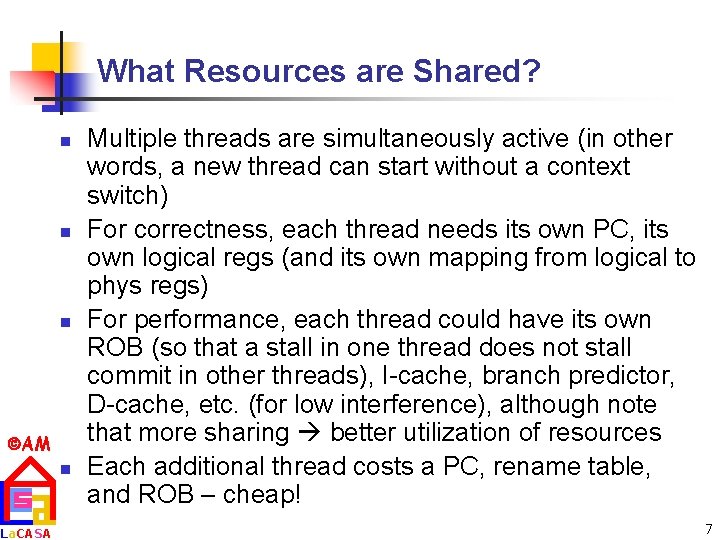 What Resources are Shared?

- Multiple threads are simultaneously active (in other words, a new thread can start without a context switch)
- For correctness, each thread needs its own PC, its own logical regs (and its own mapping from logical to phys regs)
- For performance, each thread could have its own ROB (so that a stall in one thread does not stall commit in other threads), I-cache, branch predictor, D-cache, etc. (for low interference), although note that more sharing → better utilization of resources
- Each additional thread costs a PC, rename table, and ROB – cheap!

©AM

LaCASA

7